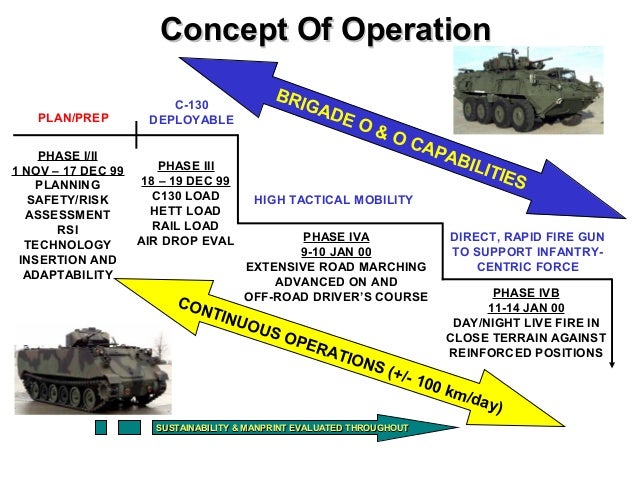 Concept Of Operation

BRIGADE O & O CAPABILITIES

PLAN/PREP

C-130 DEPLOYABLE

PHASE I/II
1 NOV – 17 DEC 99
PLANNING
SAFETY/RISK ASSESSMENT
RSI
TECHNOLOGY INSERTION AND ADAPTABILITY

PHASE III
18 – 19 DEC 99
C130 LOAD
HETT LOAD
RAIL LOAD
AIR DROP EVAL

HIGH TACTICAL MOBILITY

PHASE IVA
9-10 JAN 00
EXTENSIVE ROAD MARCHING
ADVANCED ON AND OFF-ROAD DRIVER'S COURSE

DIRECT, RAPID FIRE GUN TO SUPPORT INFANTRY-CENTRIC FORCE

PHASE IVB
11-14 JAN 00
DAY/NIGHT LIVE FIRE IN CLOSE TERRAIN AGAINST REINFORCED POSITIONS

CONTINUOUS OPERATIONS (+/- 100 km/day)

SUSTAINABILITY & MANPRINT EVALUATED THROUGHOUT